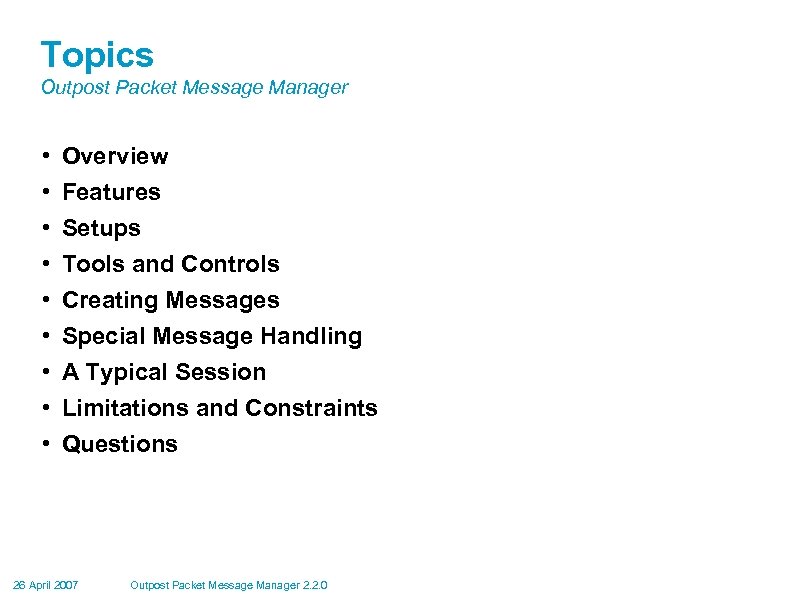 Topics
Outpost Packet Message Manager

• Overview
• Features
• Setups
• Tools and Controls
• Creating Messages
• Special Message Handling
• A Typical Session
• Limitations and Constraints
• Questions

26 April 2007 Outpost Packet Message Manager 2.2.0